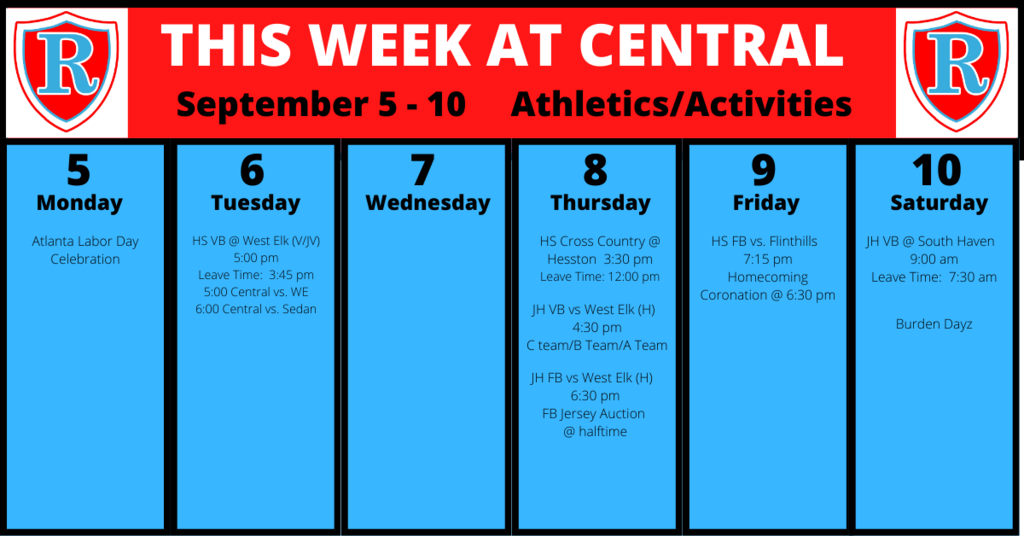 R

THIS WEEK AT CENTRAL

September 5 - 10 Athletics/Activities

R

5
Monday

Atlanta Labor Day Celebration

6
Tuesday

HS VB @ West Elk (V/JV)
5:00 pm
Leave Time: 3:45 pm
5:00 Central vs. WE
6:00 Central vs. Sedan

7
Wednesday

8
Thursday

HS Cross Country @ Hesston 3:30 pm
Leave Time: 12:00 pm

JH VB vs West Elk (H)
4:30 pm
C team/B Team/A Team

JH FB vs West Elk (H)
6:30 pm
FB Jersey Auction @ halftime

9
Friday

HS FB vs. Flinthills
7:15 pm
Homecoming Coronation @ 6:30 pm

10
Saturday

JH VB @ South Haven
9:00 am
Leave Time: 7:30 am

Burden Dayz